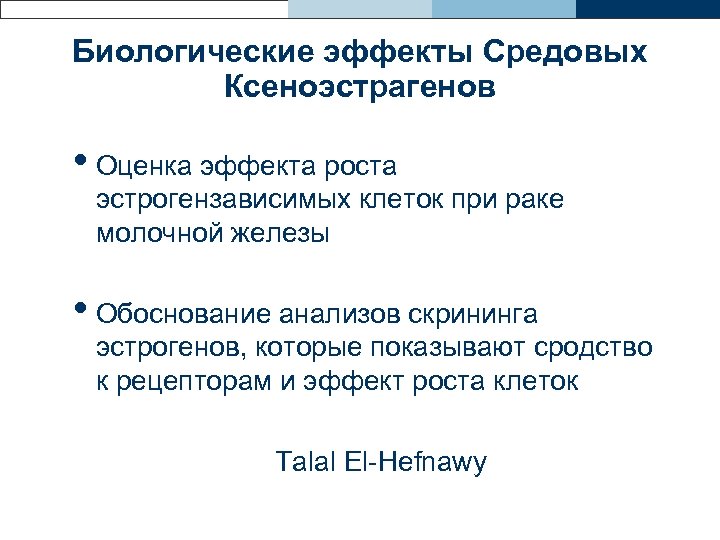 Биологические эффекты Средовых Ксеноэстрагенов

• Оценка эффекта роста эстрогензависимых клеток при раке молочной железы

• Обоснование анализов скрининга эстрогенов, которые показывают сродство к рецепторам и эффект роста клеток

Talal El-Hefnawy